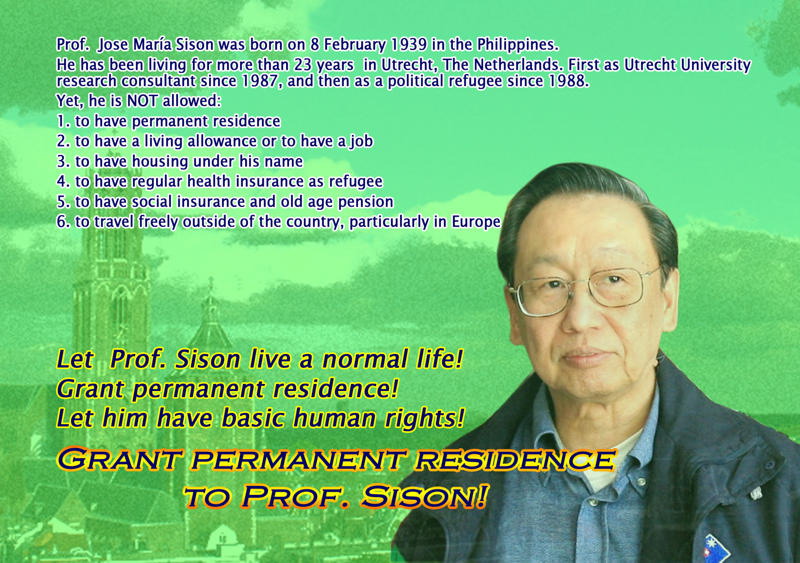 Prof. Jose María Sison was born on 8 February 1939 in the Philippines.
He has been living for more than 23 years in Utrecht, The Netherlands. First as Utrecht University research consultant since 1987, and then as a political refugee since 1988.
Yet, he is NOT allowed:
1. to have permanent residence
2. to have a living allowance or to have a job
3. to have housing under his name
4. to have regular health insurance as refugee
5. to have social insurance and old age pension
6. to travel freely outside of the country, particularly in Europe

Let Prof. Sison live a normal life!
Grant permanent residence!
Let him have basic human rights!

GRANT PERMANENT RESIDENCE TO PROF. SISON!